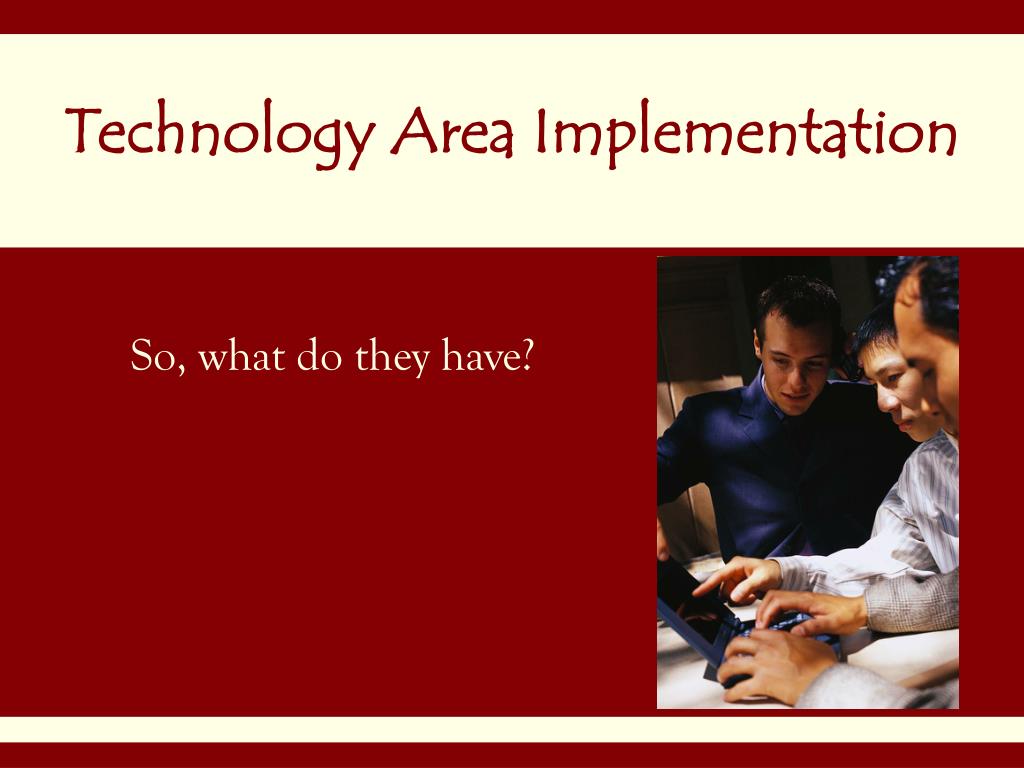 Technology Area Implementation

So, what do they have?